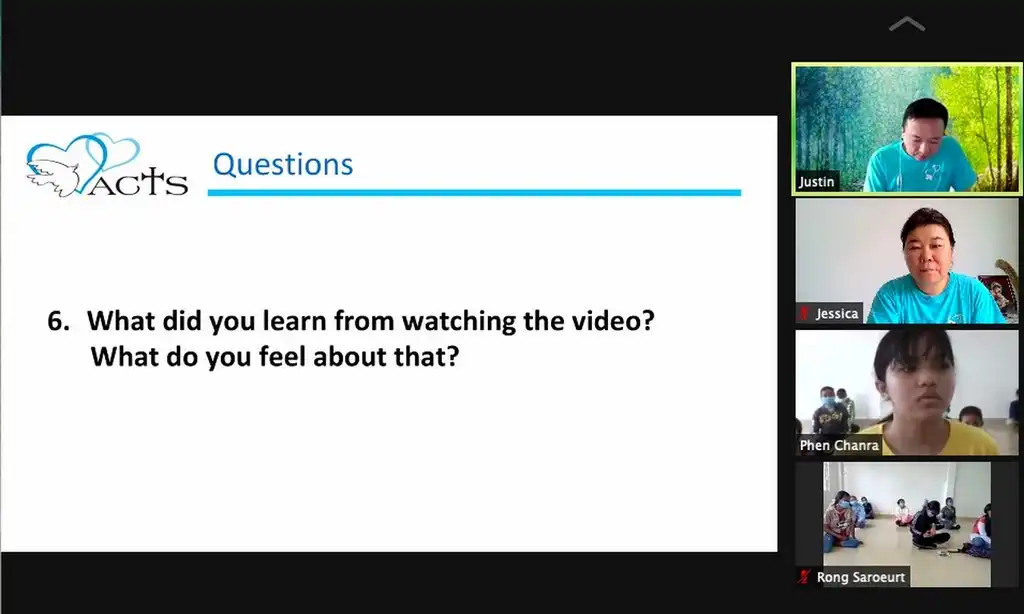 ACTS

Questions

6. What did you learn from watching the video? What do you feel about that?

Justin

Jessica

Phen Chanra

Rong Saroeurt